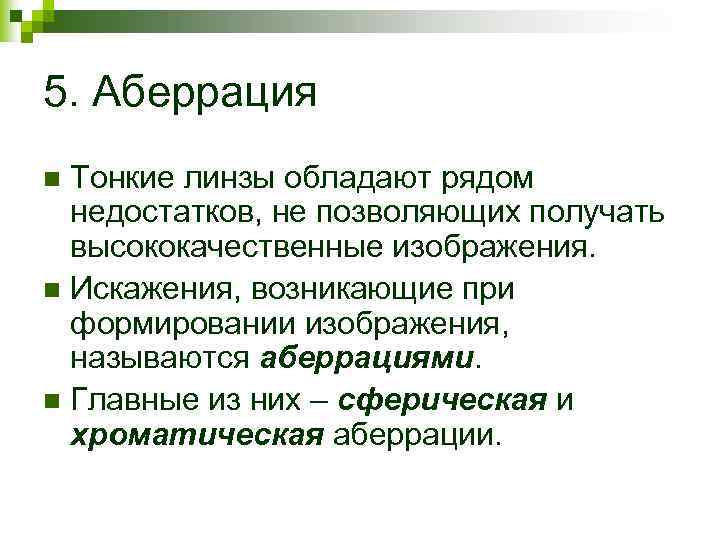 5. Аберрация

Тонкие линзы обладают рядом недостатков, не позволяющих получать высококачественные изображения.

Искажения, возникающие при формировании изображения, называются аберрациями.

Главные из них – сферическая и хроматическая аберрации.